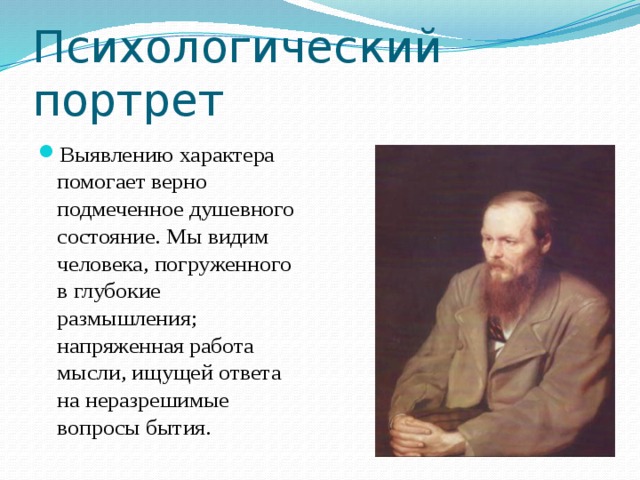 Психологический портрет

Выявлению характера помогает верно подмеченное душевного состояние. Мы видим человека, погруженного в глубокие размышления; напряженная работа мысли, ищущей ответа на неразрешимые вопросы бытия.